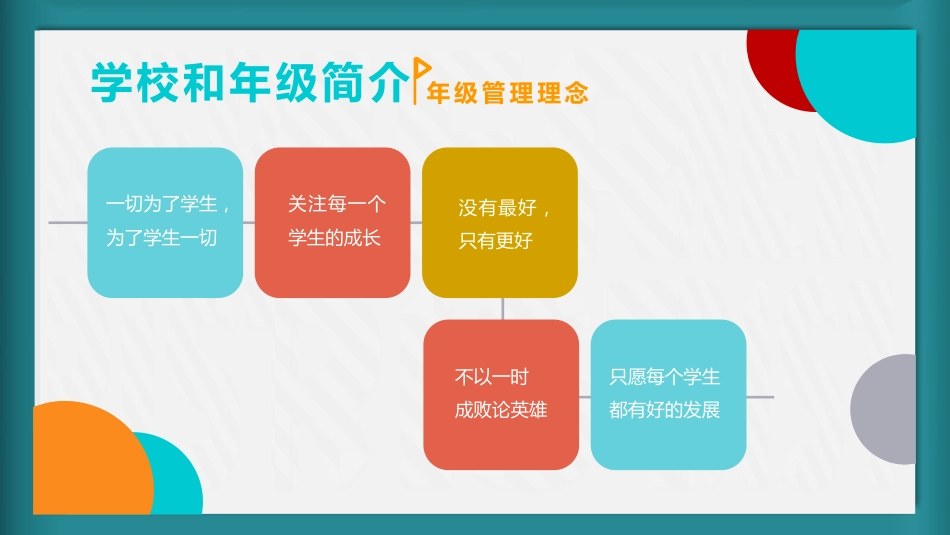 学校和年级简介

年级管理理念

一切为了学生，为了学生一切

关注每一个学生的成长

没有最好，只有更好

不以一时成败论英雄

只愿每个学生都有好的发展